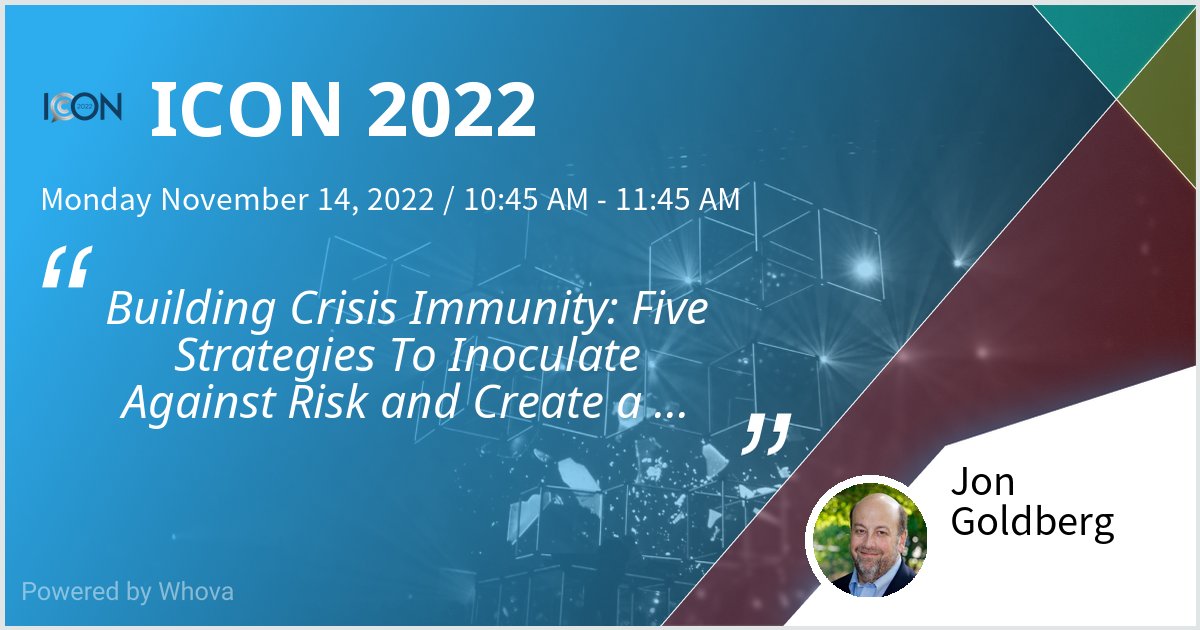 ICON 2022

ICON 2022

Monday November 14, 2022 / 10:45 AM - 11:45 AM

“ Building Crisis Immunity: Five Strategies To Inoculate Against Risk and Create a ... ”

Jon Goldberg

Powered by Whova